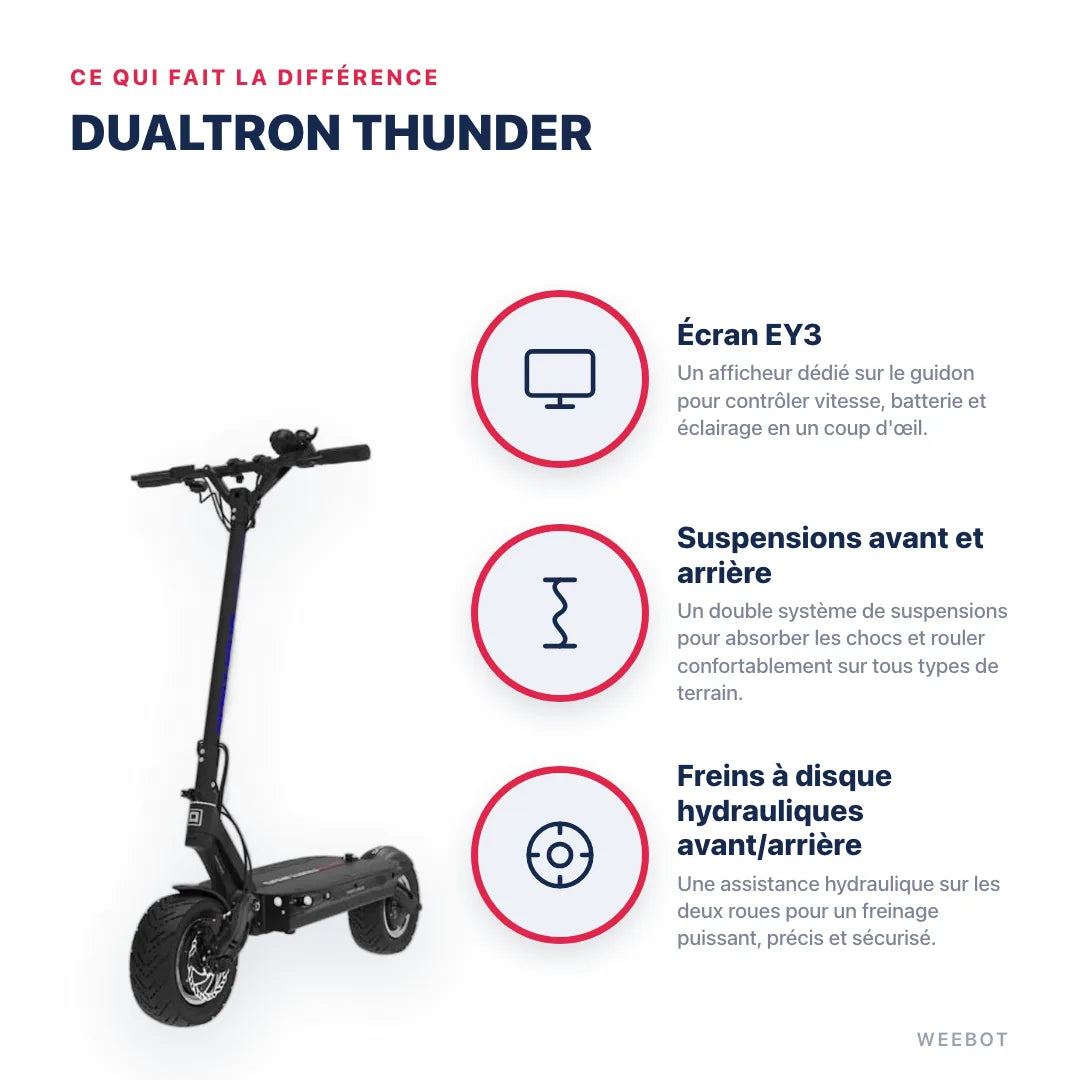 CE QUI FAIT LA DIFFÉRENCE
DUALTRON THUNDER

Écran EY3
Un afficheur dédié sur le guidon pour contrôler vitesse, batterie et éclairage en un coup d'œil.

Suspensions avant et arrière
Un double système de suspensions pour absorber les chocs et rouler confortablement sur tous types de terrain.

Freins à disque hydrauliques avant/arrière
Une assistance hydraulique sur les deux roues pour un freinage puissant, précis et sécurisé.

WEEBOT